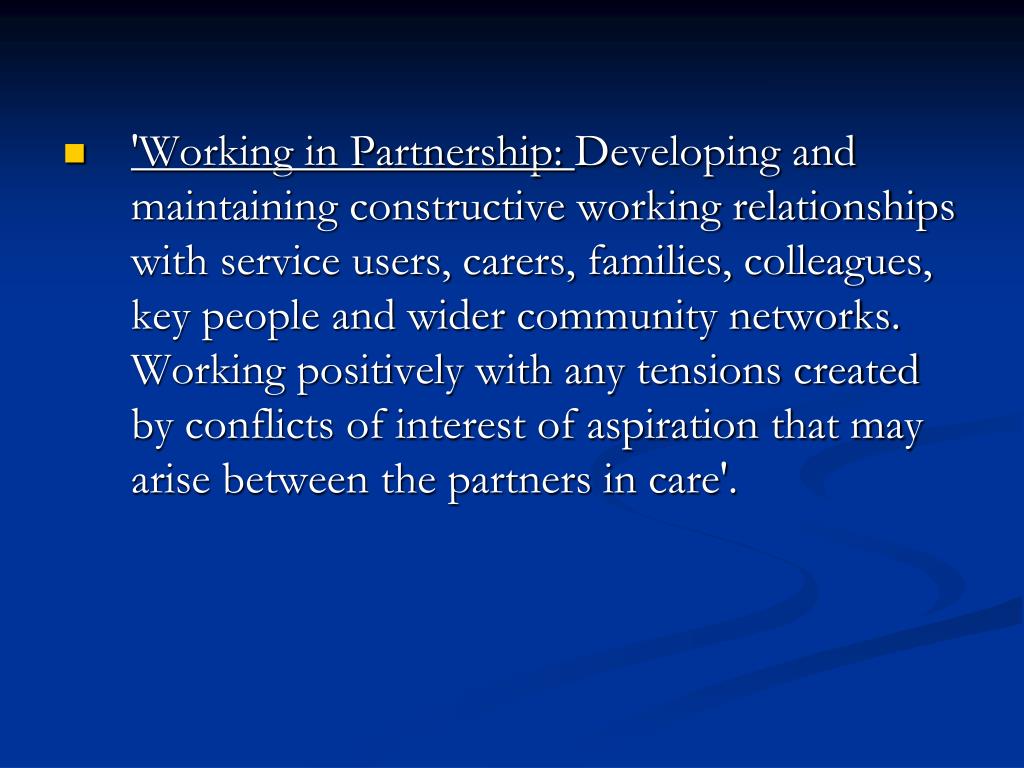 'Working in Partnership: Developing and maintaining constructive working relationships with service users, carers, families, colleagues, key people and wider community networks. Working positively with any tensions created by conflicts of interest of aspiration that may arise between the partners in care'.